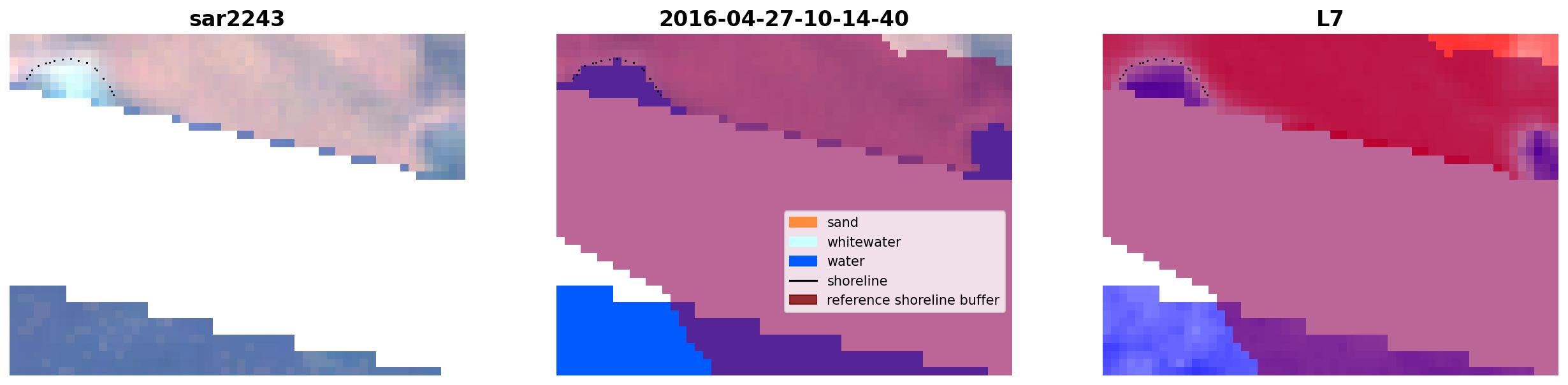 sar2243

2016-04-27-10-14-40

sand
whitewater
water
shoreline
reference shoreline buffer

L7